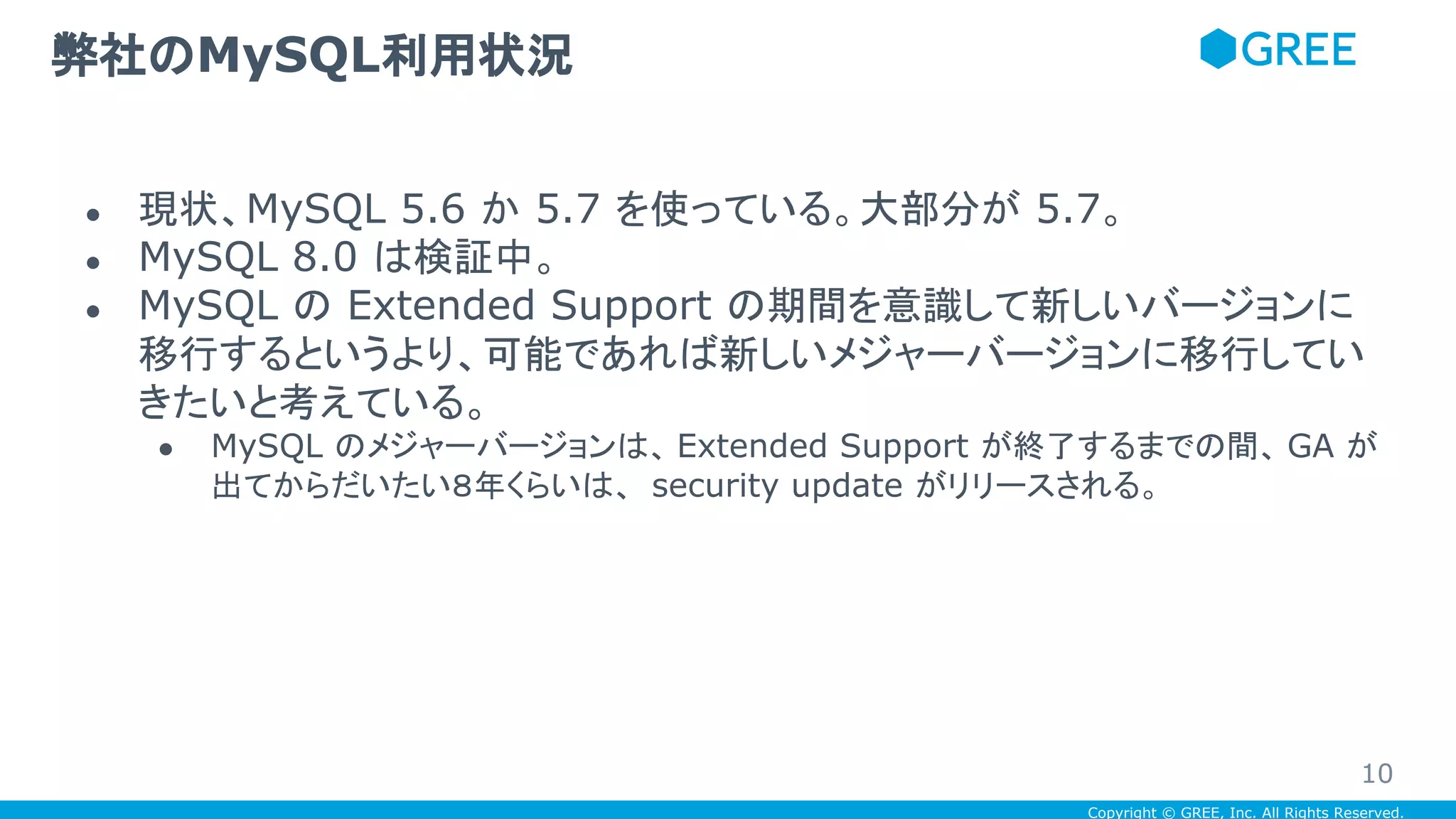 弊社のMySQL利用状況

GREE

- 現状、MySQL 5.6 か 5.7 を使っている。大部分が 5.7。
- MySQL 8.0 は検証中。
- MySQL の Extended Support の期間を意識して新しいバージョンに移行するというより、可能であれば新しいメジャーバージョンに移行していきたいと考えている。
  - MySQL のメジャーバージョンは、Extended Support が終了するまでの間、GA が出てからだいたい8年くらいは、 security update がリリースされる。

10

Copyright © GREE, Inc. All Rights Reserved.